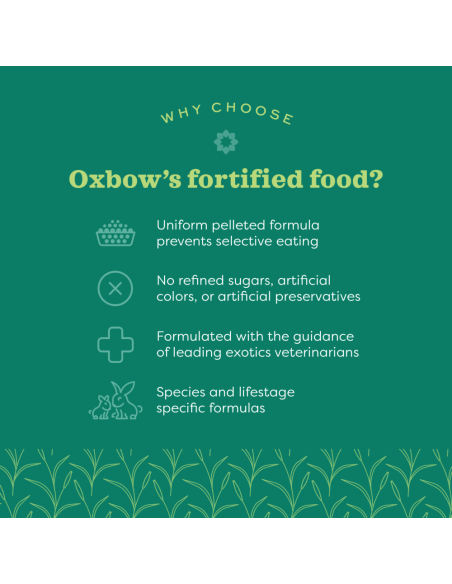 WHY CHOOSE

Oxbow's fortified food?

Uniform pelleted formula prevents selective eating

No refined sugars, artificial colors, or artificial preservatives

Formulated with the guidance of leading exotics veterinarians

Species and lifestage specific formulas